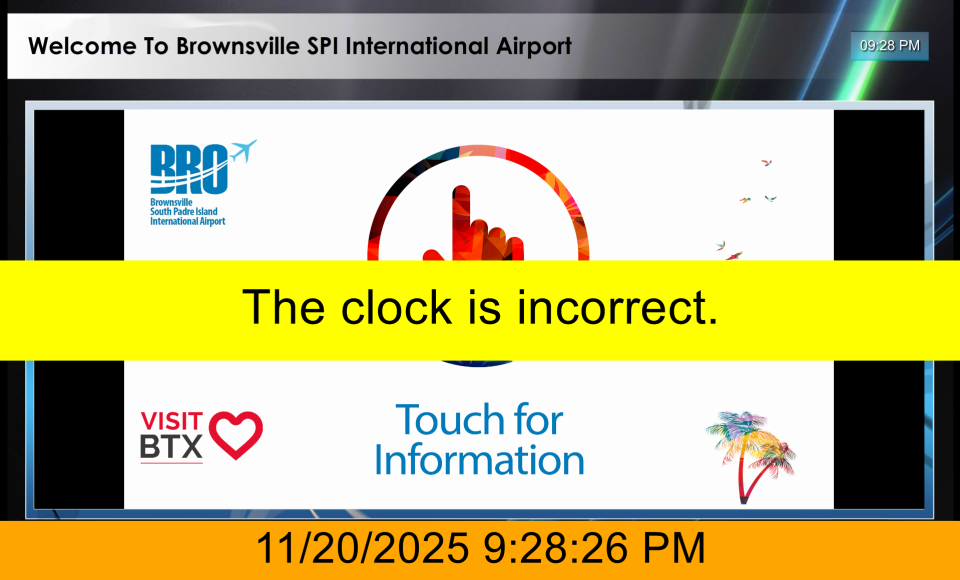 Welcome To Brownsville SPI International Airport

09:28 PM

BRO
Brownsville South Padre Island International Airport

The clock is incorrect.

VISIT BTX

Touch for Information

11/20/2025 9:28:26 PM